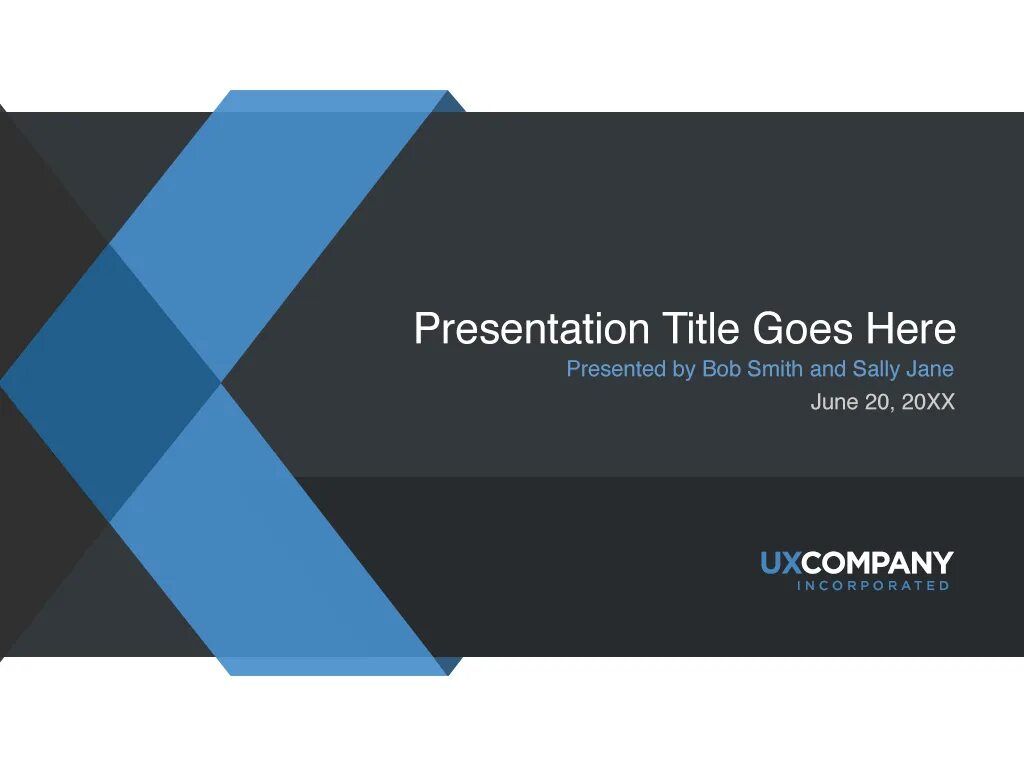 Presentation Title Goes Here
Presented by Bob Smith and Sally Jane
June 20, 20XX

UXCOMPANY
INCORPORATED